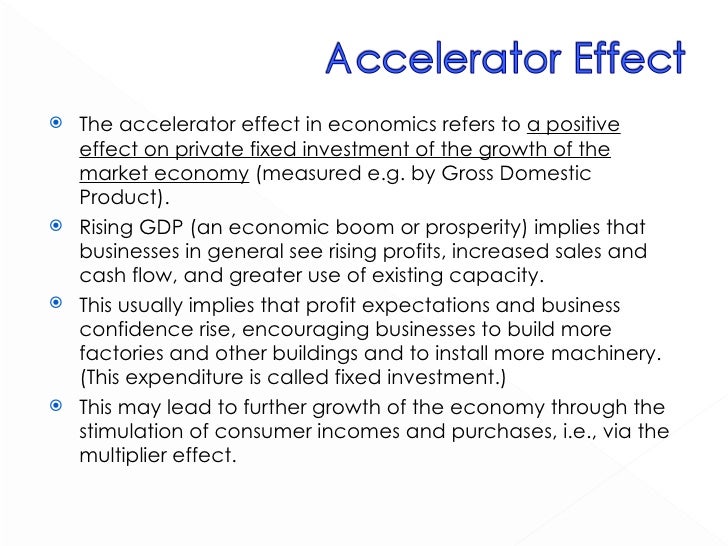 Accelerator Effect

The accelerator effect in economics refers to a positive effect on private fixed investment of the growth of the market economy (measured e.g. by Gross Domestic Product).

Rising GDP (an economic boom or prosperity) implies that businesses in general see rising profits, increased sales and cash flow, and greater use of existing capacity.

This usually implies that profit expectations and business confidence rise, encouraging businesses to build more factories and other buildings and to install more machinery. (This expenditure is called fixed investment.)

This may lead to further growth of the economy through the stimulation of consumer incomes and purchases, i.e., via the multiplier effect.